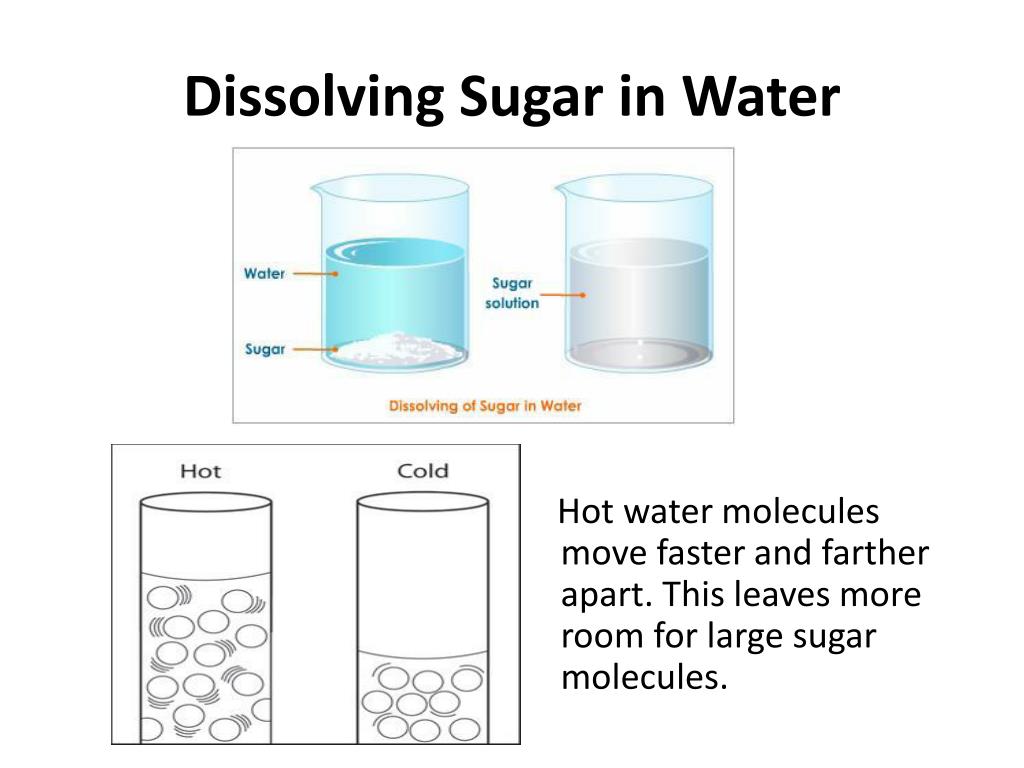 Dissolving Sugar in Water

Water

Sugar

Sugar solution

Dissolving of Sugar in Water

Hot

Cold

Hot water molecules move faster and farther apart. This leaves more room for large sugar molecules.